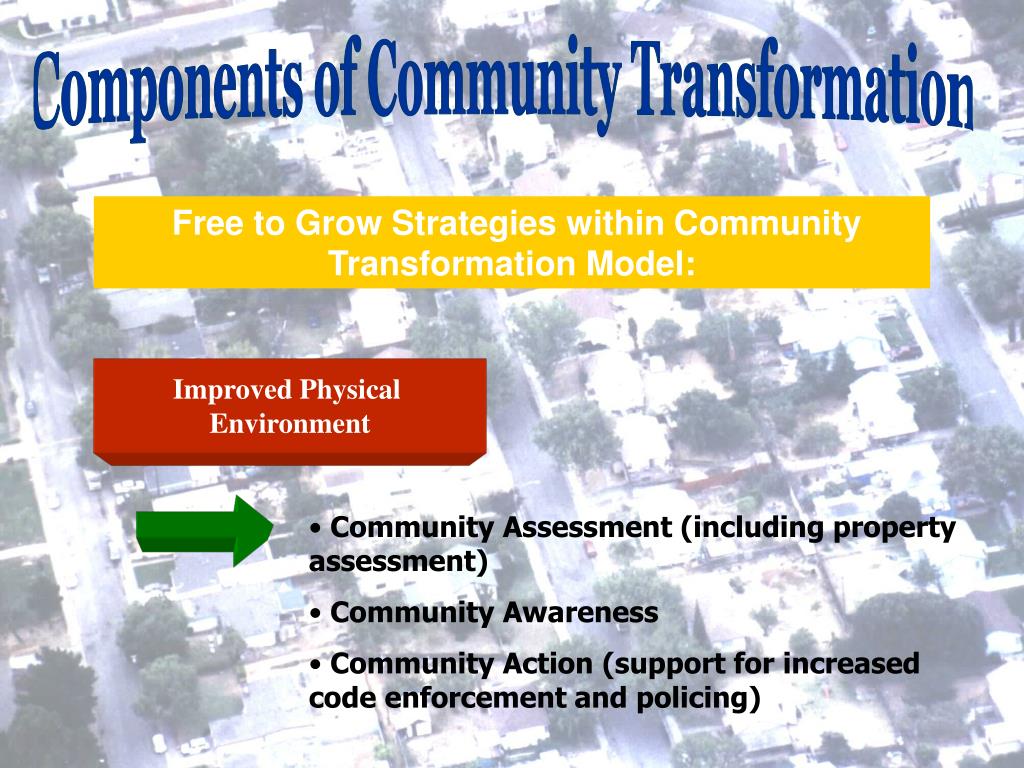 Components of Community Transformation

Free to Grow Strategies within Community Transformation Model:

Improved Physical Environment

• Community Assessment (including property assessment)

• Community Awareness

• Community Action (support for increased code enforcement and policing)